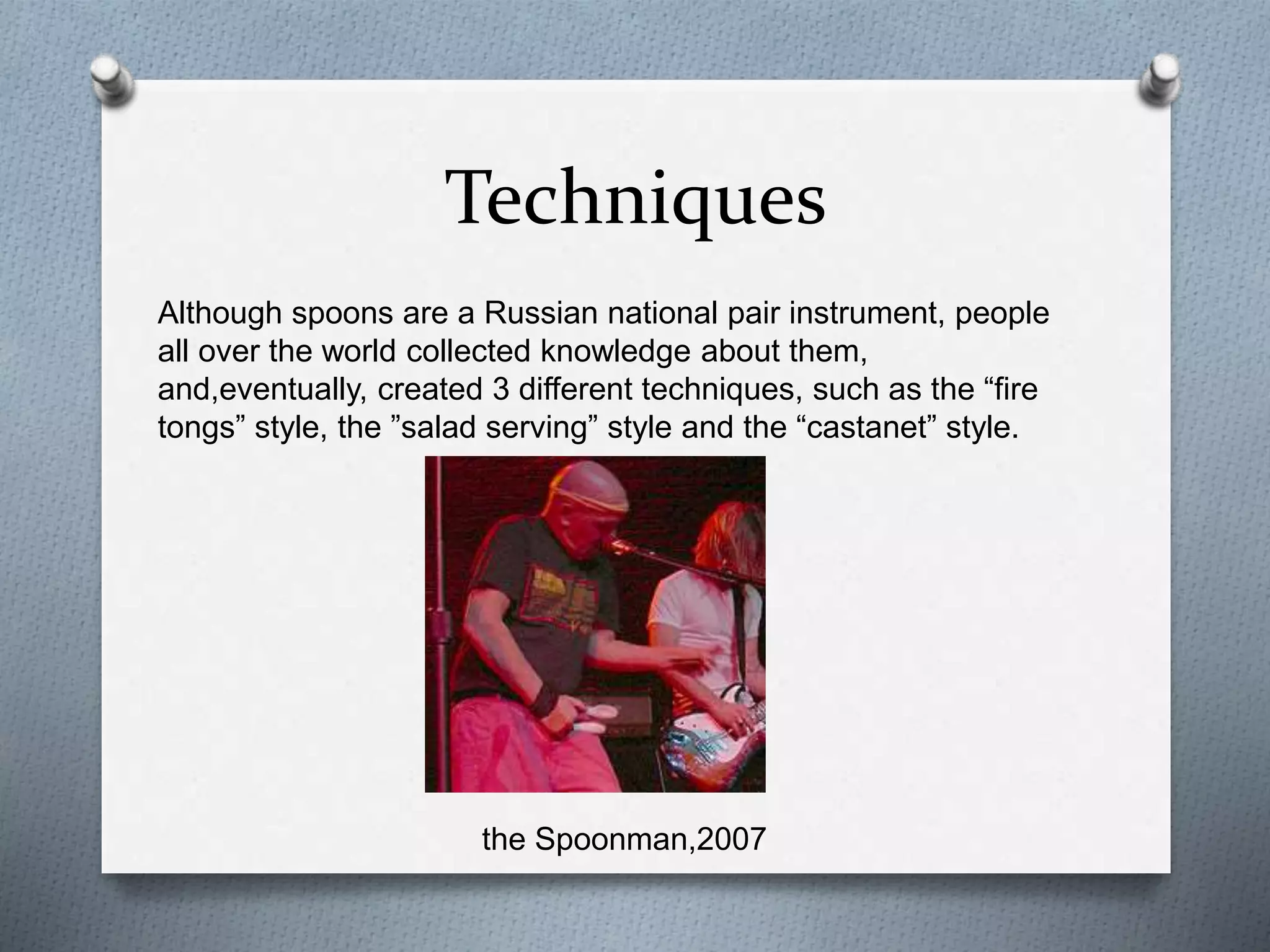 Techniques

Although spoons are a Russian national pair instrument, people all over the world collected knowledge about them, and,eventually, created 3 different techniques, such as the “fire tongs” style, the ”salad serving” style and the “castanet” style.

the Spoonman,2007